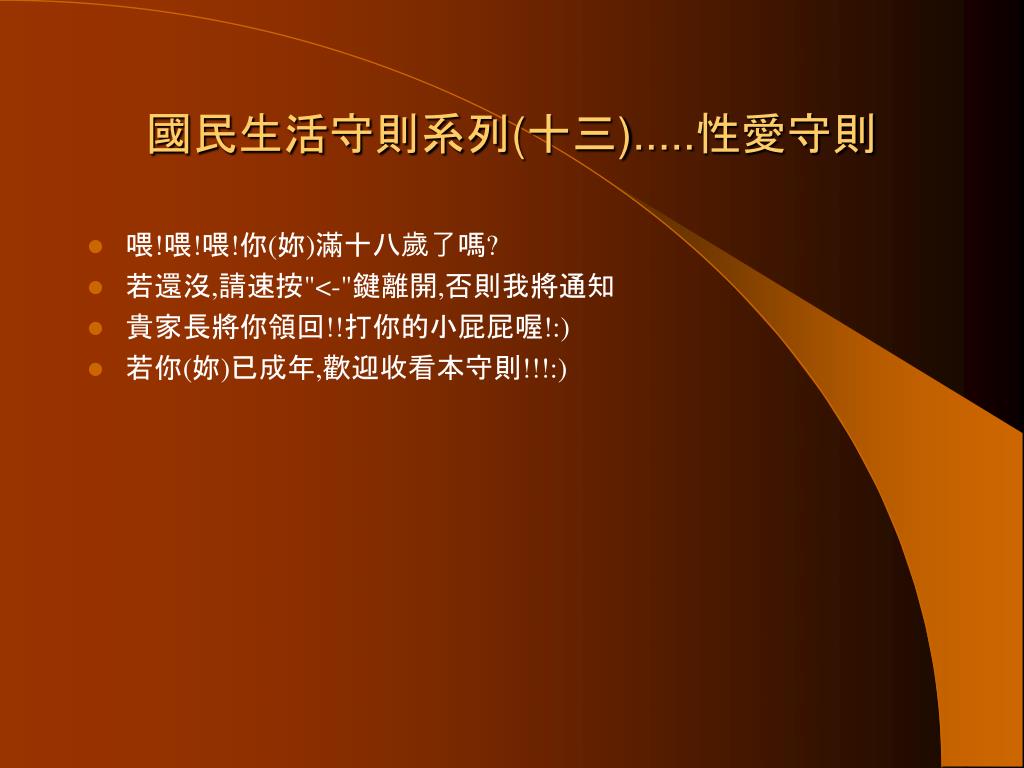 國民生活守則系列(十三).....性愛守則

- 喂!喂!喂!你(妳)滿十八歲了嗎?
- 若還沒,請速按"<-"鍵離開,否則我將通知
- 貴家長將你領回!!打你的小屁屁喔!:)
- 若你(妳)已成年,歡迎收看本守則!!!:)